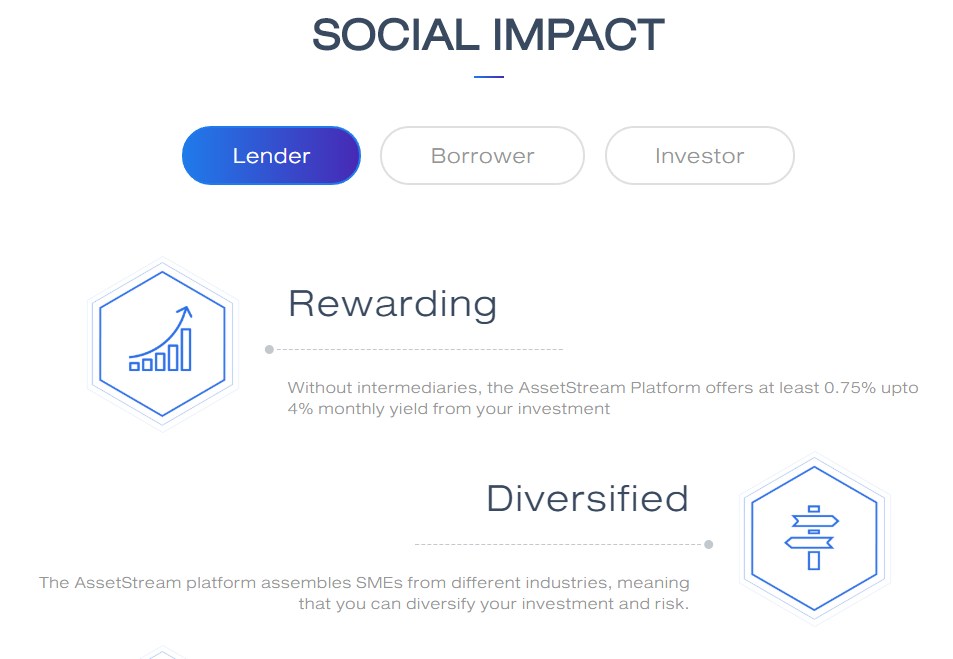 SOCIAL IMPACT

Lender

Borrower

Investor

Rewarding

Without intermediaries, the AssetStream Platform offers at least 0.75% upto 4% monthly yield from your investment

Diversified

The AssetStream platform assembles SMEs from different industries, meaning that you can diversify your investment and risk.